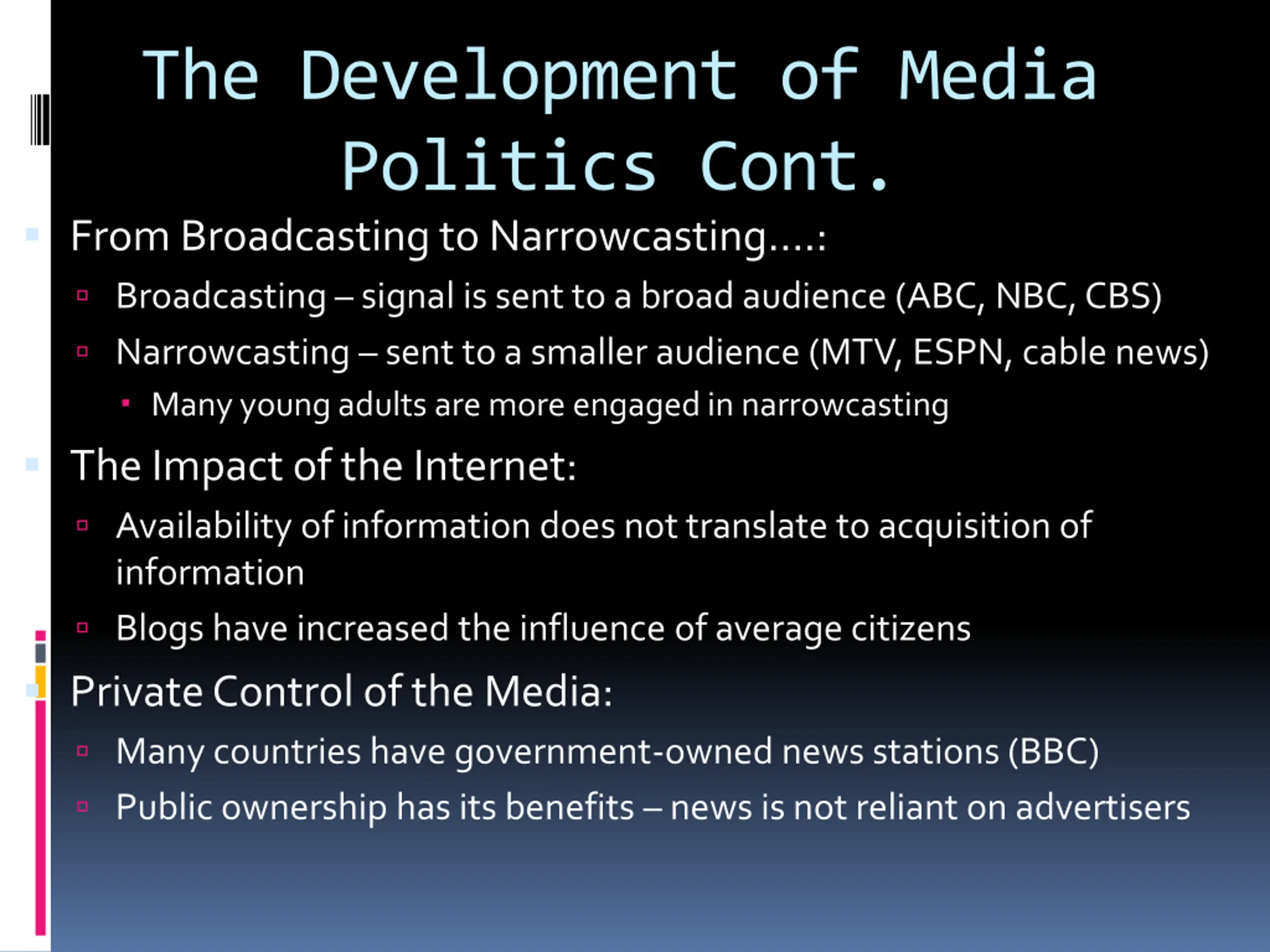 The Development of Media Politics Cont.

From Broadcasting to Narrowcasting….:

Broadcasting – signal is sent to a broad audience (ABC, NBC, CBS)

Narrowcasting – sent to a smaller audience (MTV, ESPN, cable news)

Many young adults are more engaged in narrowcasting

The Impact of the Internet:

Availability of information does not translate to acquisition of information

Blogs have increased the influence of average citizens

Private Control of the Media:

Many countries have government-owned news stations (BBC)

Public ownership has its benefits – news is not reliant on advertisers